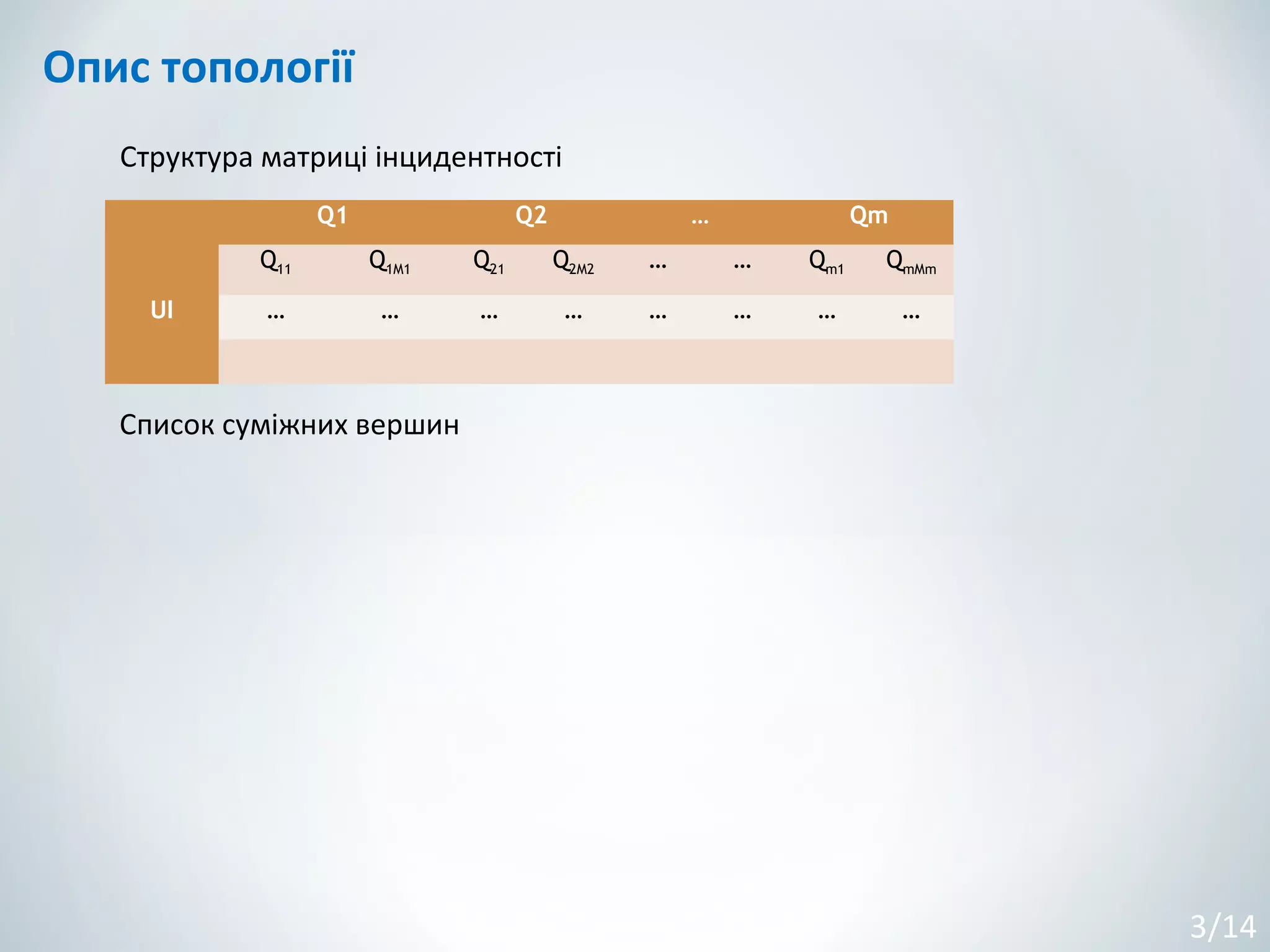 Опис топології

Структура матриці інцидентності

| | Q1 | | Q2 | | … | | Qm | |
|---|---|---|---|---|---|---|---|---|
| UI | $Q_{11}$ | $Q_{1M1}$ | $Q_{21}$ | $Q_{2M2}$ | … | … | $Q_{m1}$ | $Q_{mMm}$ |
| | … | … | … | … | … | … | … | … |
| | | | | | | | | |

Список суміжних вершин

3/14